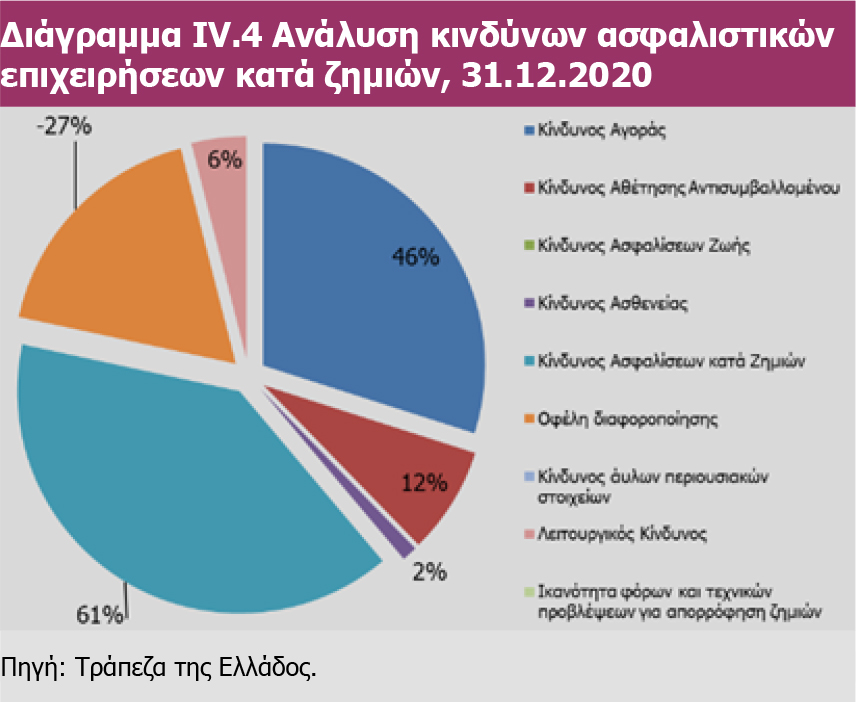 Διάγραμμα IV.4 Ανάλυση κινδύνων ασφαλιστικών επιχειρήσεων κατά ζημιών, 31.12.2020

-27%

6%

46%

12%

2%

61%

Κίνδυνος Αγοράς

Κίνδυνος Αθέτησης Αντισυμβαλλομένου

Κίνδυνος Ασφαλίσεων Ζωής

Κίνδυνος Ασθενείας

Κίνδυνος Ασφαλίσεων κατά Ζημιών

Οφέλη διαφοροποίησης

Κίνδυνος άυλων περιουσιακών στοιχείων

Λειτουργικός Κίνδυνος

Ικανότητα φόρων και τεχνικών προβλέψεων για απορρόφηση ζημιών

Πηγή: Τράπεζα της Ελλάδος.